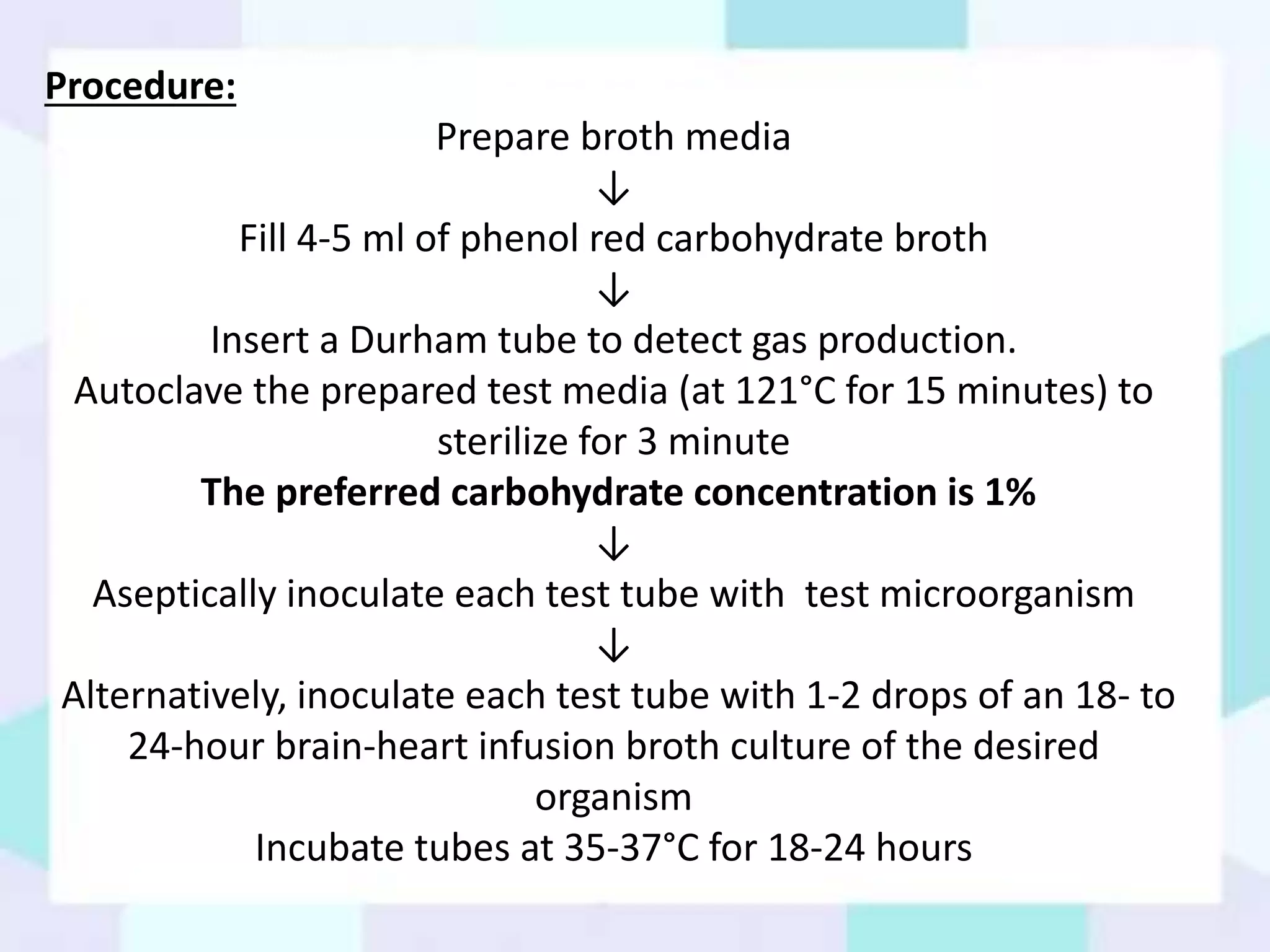 Procedure:

Prepare broth media

↓

Fill 4-5 ml of phenol red carbohydrate broth

↓

Insert a Durham tube to detect gas production.

Autoclave the prepared test media (at 121°C for 15 minutes) to sterilize for 3 minute

The preferred carbohydrate concentration is 1%

↓

Aseptically inoculate each test tube with  test microorganism

↓

Alternatively, inoculate each test tube with 1-2 drops of an 18- to 24-hour brain-heart infusion broth culture of the desired organism

Incubate tubes at 35-37°C for 18-24 hours